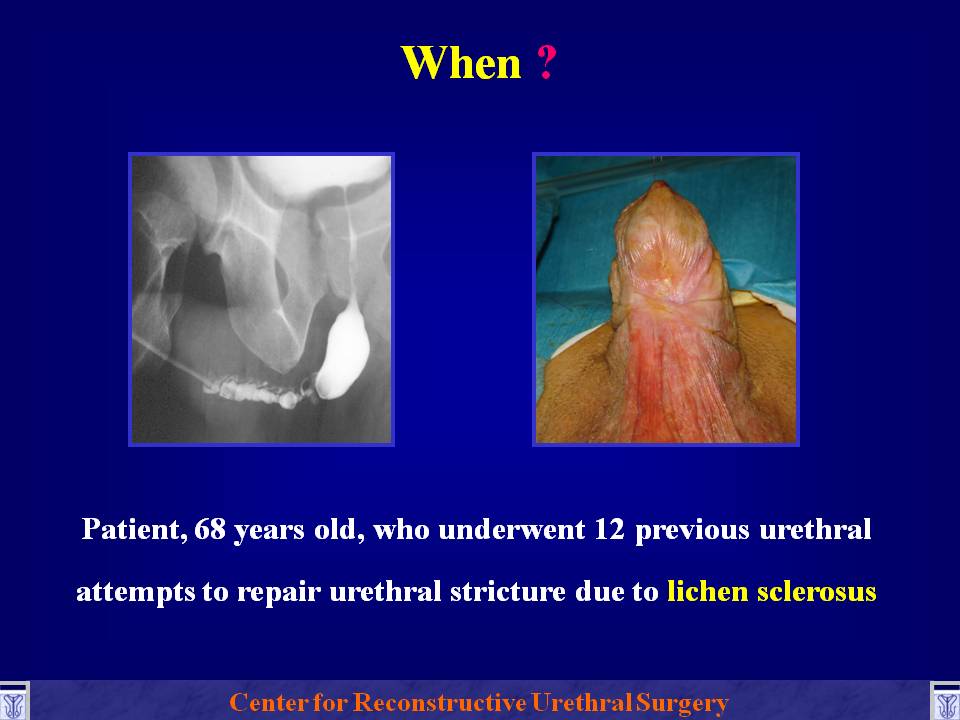 When ?

Patient, 68 years old, who underwent 12 previous urethral attempts to repair urethral stricture due to lichen sclerosus

Center for Reconstructive Urethral Surgery